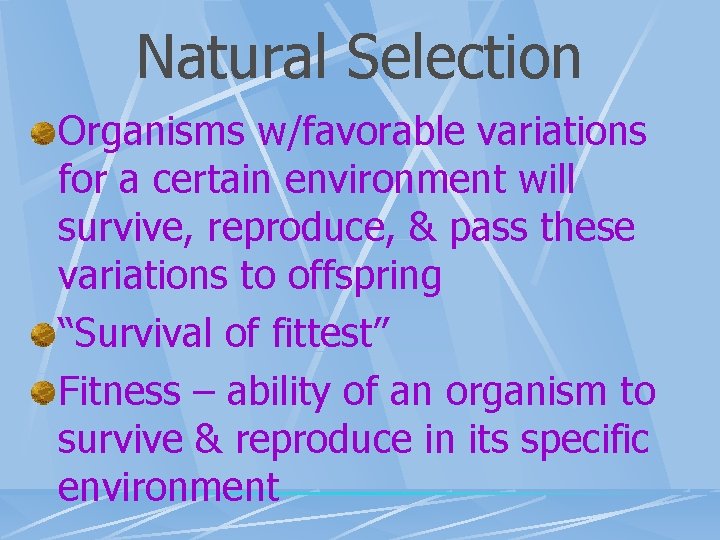 Natural Selection

Organisms w/favorable variations for a certain environment will survive, reproduce, & pass these variations to offspring

“Survival of fittest”

Fitness – ability of an organism to survive & reproduce in its specific environment